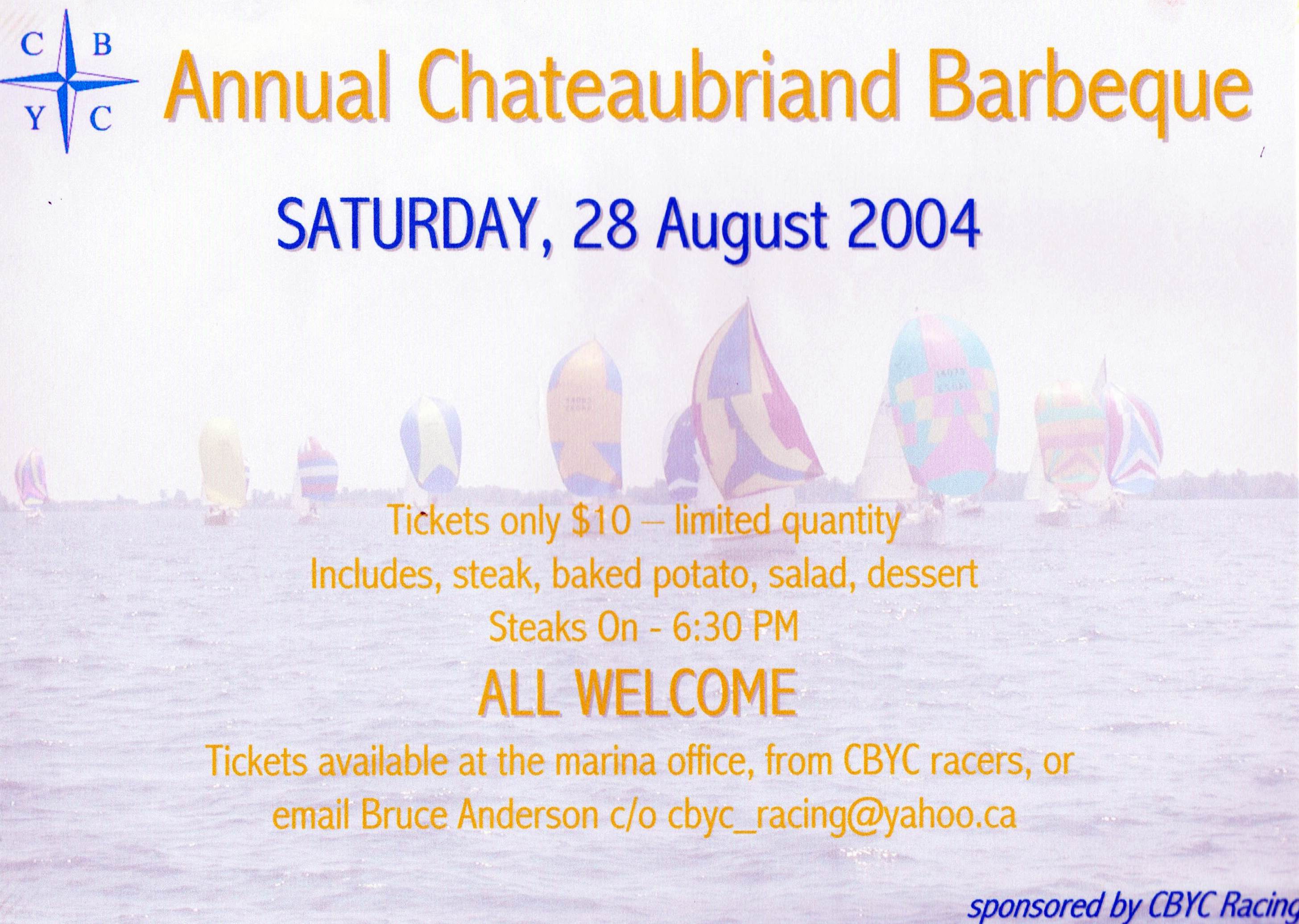 C B
Y C

Annual Chateaubriand Barbeque

SATURDAY, 28 August 2004

Tickets only $10 – limited quantity
Includes, steak, baked potato, salad, dessert
Steaks On - 6:30 PM

ALL WELCOME

Tickets available at the marina office, from CBYC racers, or email Bruce Anderson c/o cbyc_racing@yahoo.ca

sponsored by CBYC Racing